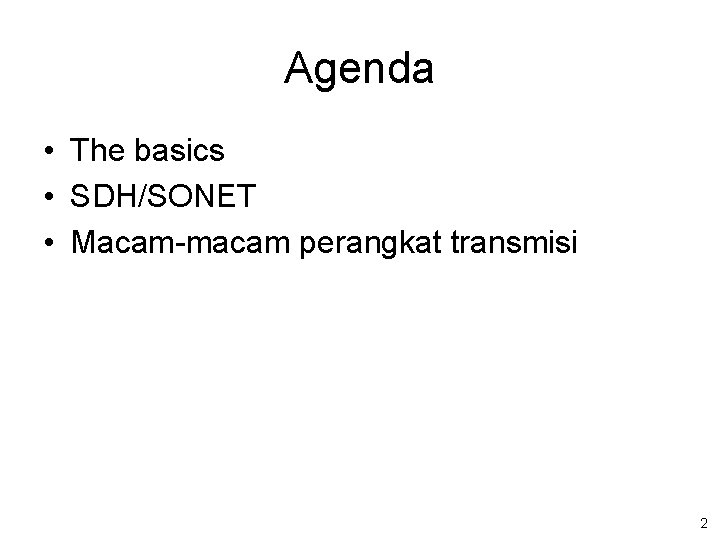 Agenda

• The basics
• SDH/SONET
• Macam-macam perangkat transmisi

2